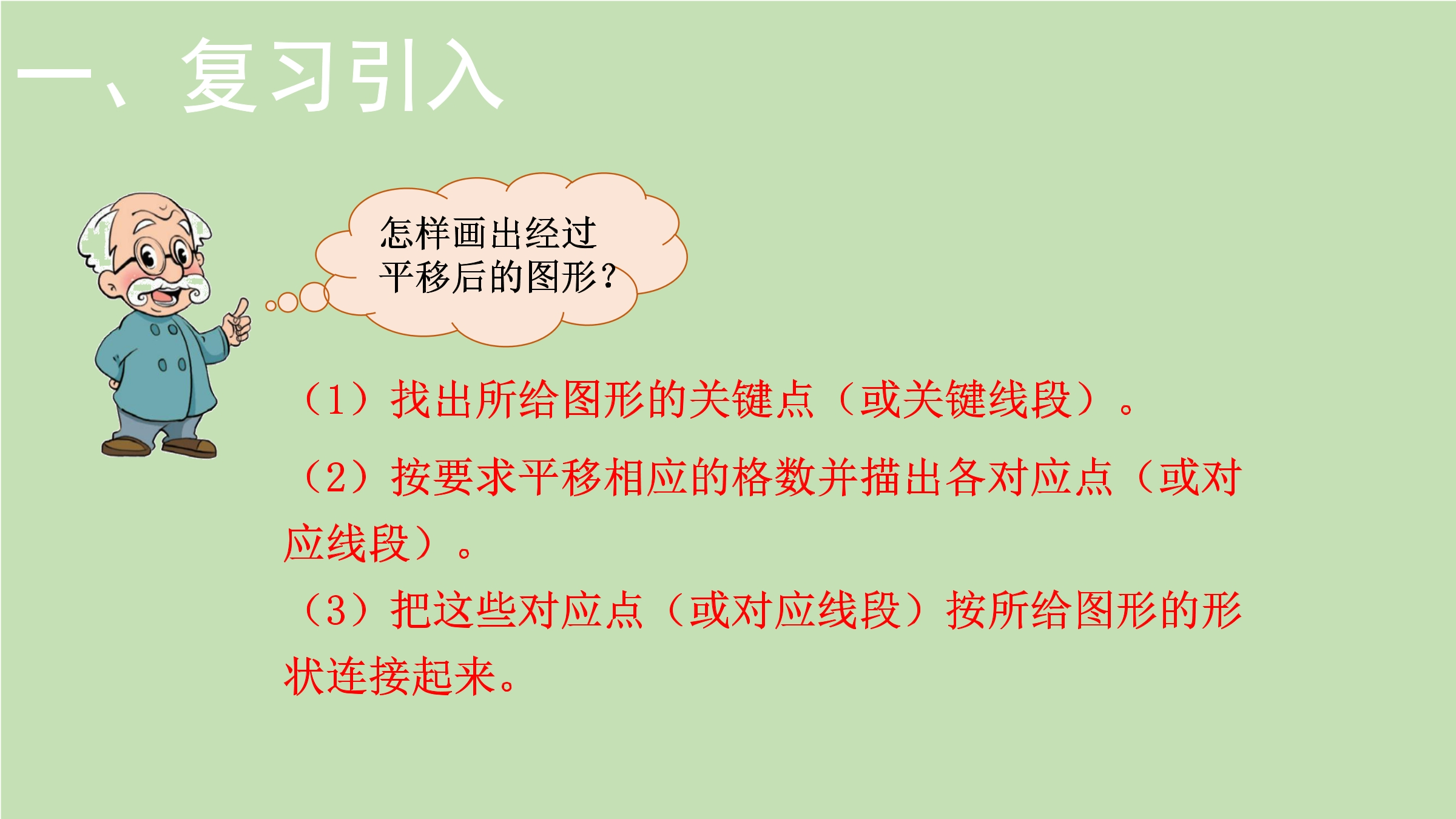 一、复习引入

怎样画出经过平移后的图形？

（1）找出所给图形的关键点（或关键线段）。

（2）按要求平移相应的格数并描出各对应点（或对应线段）。

（3）把这些对应点（或对应线段）按所给图形的形状连接起来。